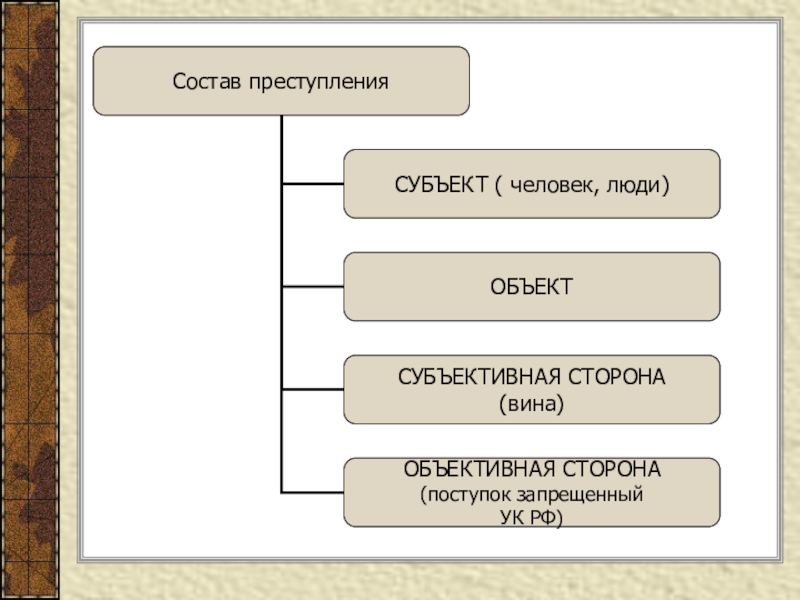 Состав преступления

СУБЪЕКТ ( человек, люди)

ОБЪЕКТ

СУБЪЕКТИВНАЯ СТОРОНА
(вина)

ОБЪЕКТИВНАЯ СТОРОНА
(поступок запрещенный
УК РФ)